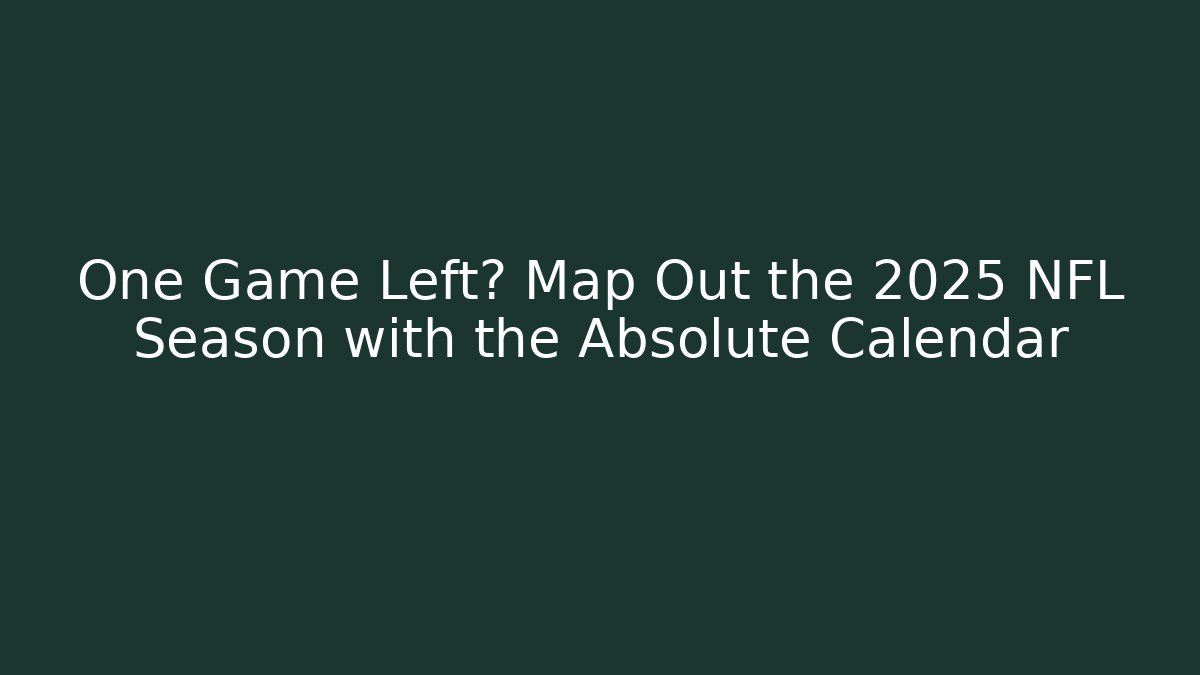 One Game Left? Map Out the 2025 NFL Season with the Absolute Calendar